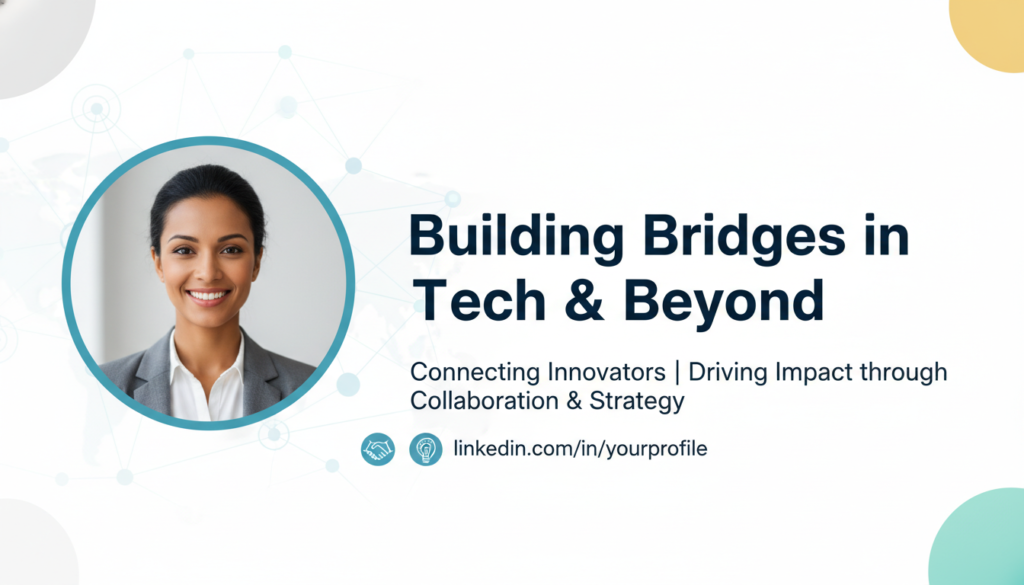 Building Bridges in Tech & Beyond

Connecting Innovators | Driving Impact through Collaboration & Strategy

linkedin.com/in/yourprofile